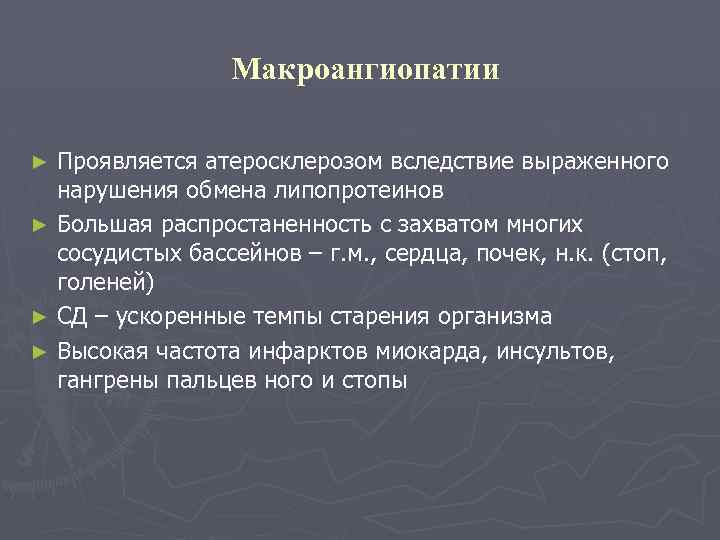 Макроангиопатии

► Проявляется атеросклерозом вследствие выраженного нарушения обмена липопротеинов
► Большая распростаненность с захватом многих сосудистых бассейнов – г.м., сердца, почек, н.к. (стоп, голеней)
► СД – ускоренные темпы старения организма
► Высокая частота инфарктов миокарда, инсультов, гангрены пальцев ного и стопы